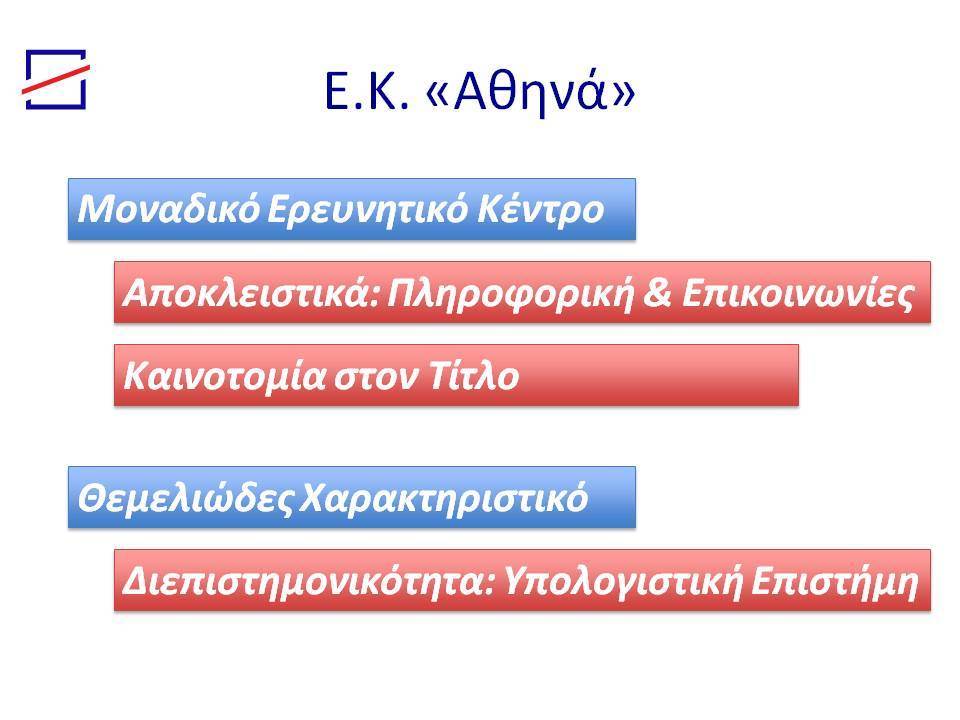 Ε.Κ. «Αθηνά»

Μοναδικό Ερευνητικό Κέντρο

Αποκλειστικά: Πληροφορική & Επικοινωνίες

Καινοτομία στον Τίτλο

Θεμελιώδες Χαρακτηριστικό

Διεπιστημονικότητα: Υπολογιστική Επιστήμη